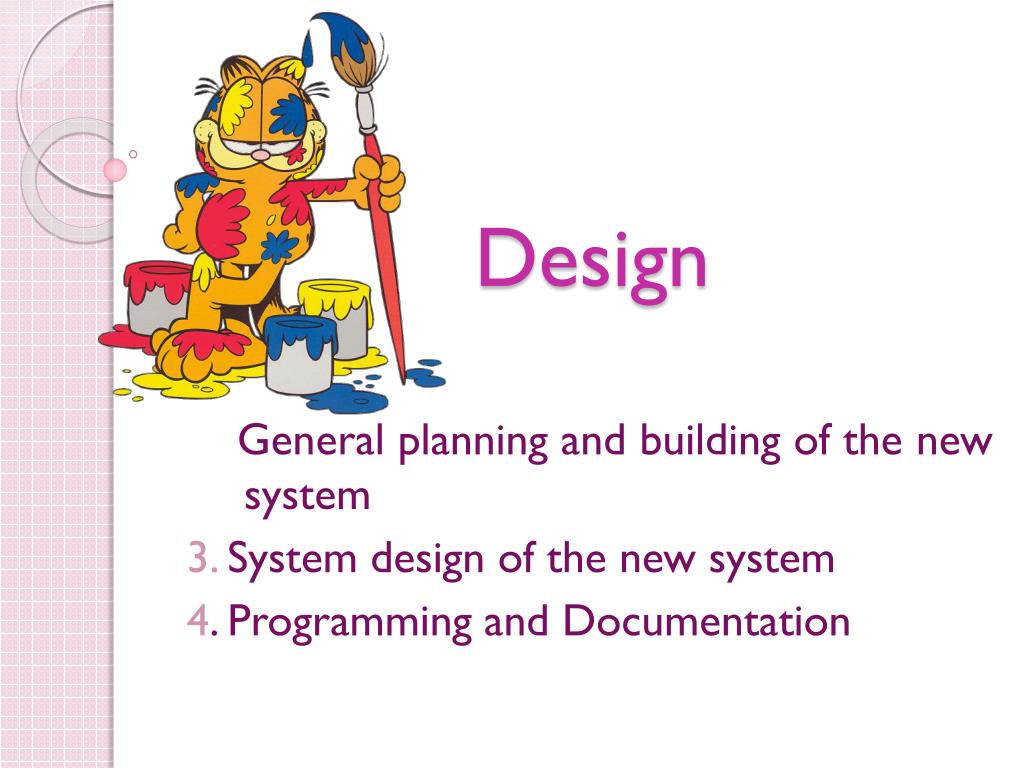 Design

General planning and building of the new system

3. System design of the new system
4. Programming and Documentation